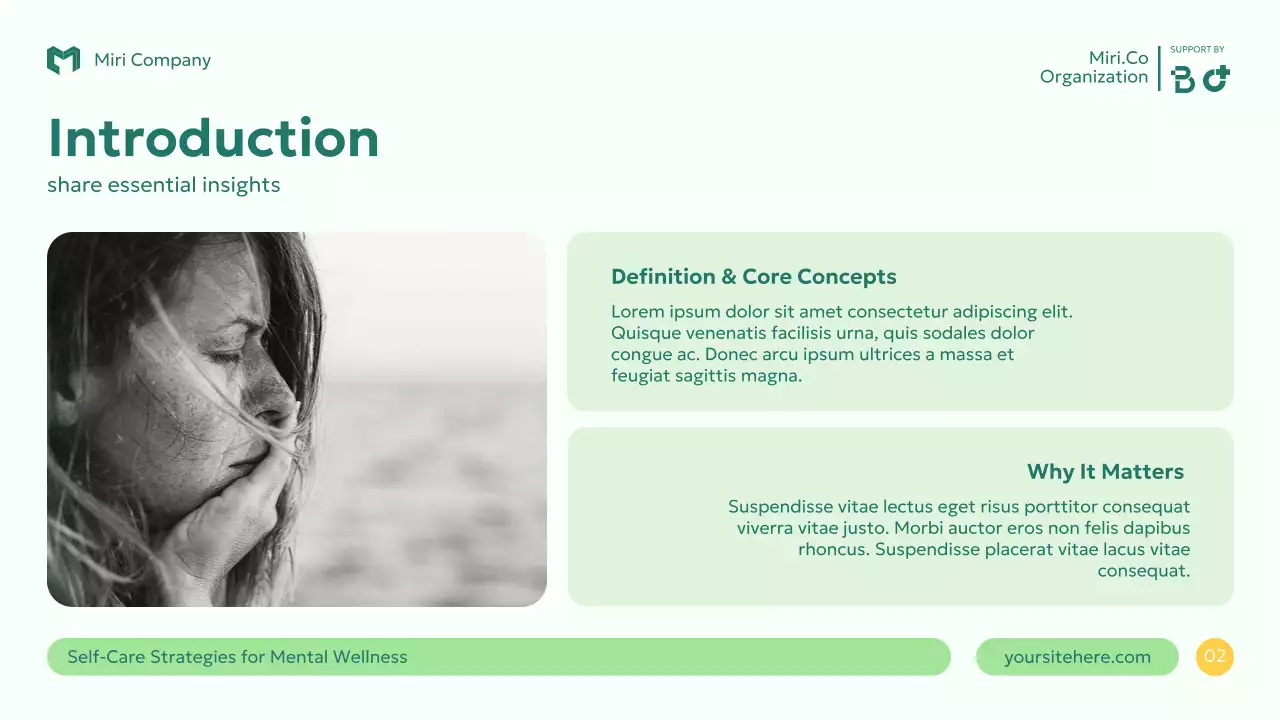 Miri Company

Miri.Co Organization

SUPPORT BY

Introduction

share essential insights

Definition & Core Concepts

Lorem ipsum dolor sit amet consectetur adipiscing elit. Quisque venenatis facilisis urna, quis sodales dolor congue ac. Donec arcu ipsum ultrices a massa et feugiat sagittis magna.

Why It Matters

Suspendisse vitae lectus eget risus porttitor consequat viverra vitae justo. Morbi auctor eros non felis dapibus rhoncus. Suspendisse placerat vitae lacus vitae consequat.

Self-Care Strategies for Mental Wellness

yoursitehere.com

02